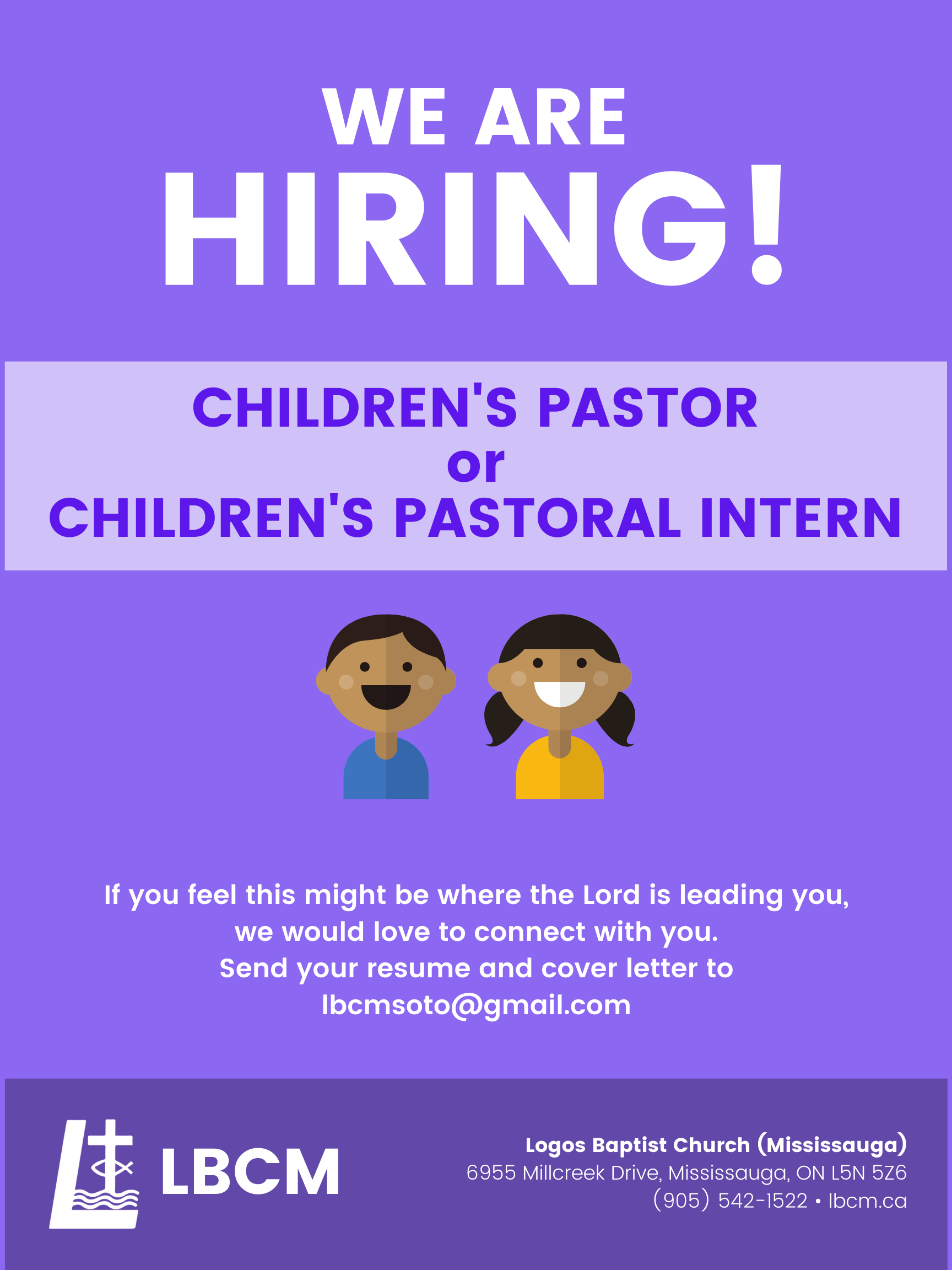 WE ARE
HIRING!

CHILDREN'S PASTOR
or
CHILDREN'S PASTORAL INTERN

If you feel this might be where the Lord is leading you, we would love to connect with you.
Send your resume and cover letter to lbcmsoto@gmail.com

LBCM

Logos Baptist Church (Mississauga)
6955 Millcreek Drive, Mississauga, ON L5N 5Z6
(905) 542-1522 • lbcm.ca